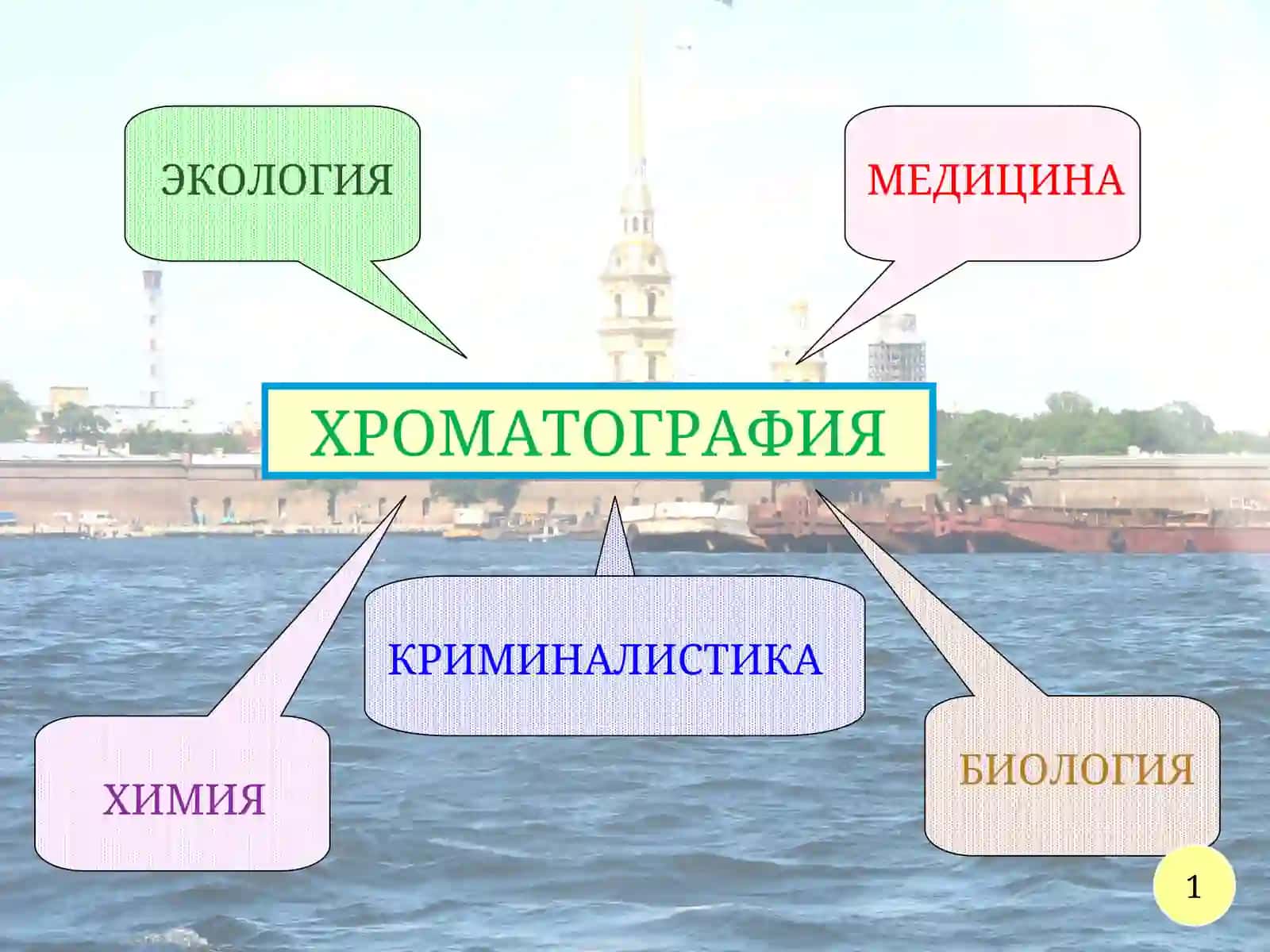 ЭКОЛОГИЯ

МЕДИЦИНА

ХРОМАТОГРАФИЯ

КРИМИНАЛИСТИКА

ХИМИЯ

БИОЛОГИЯ

1